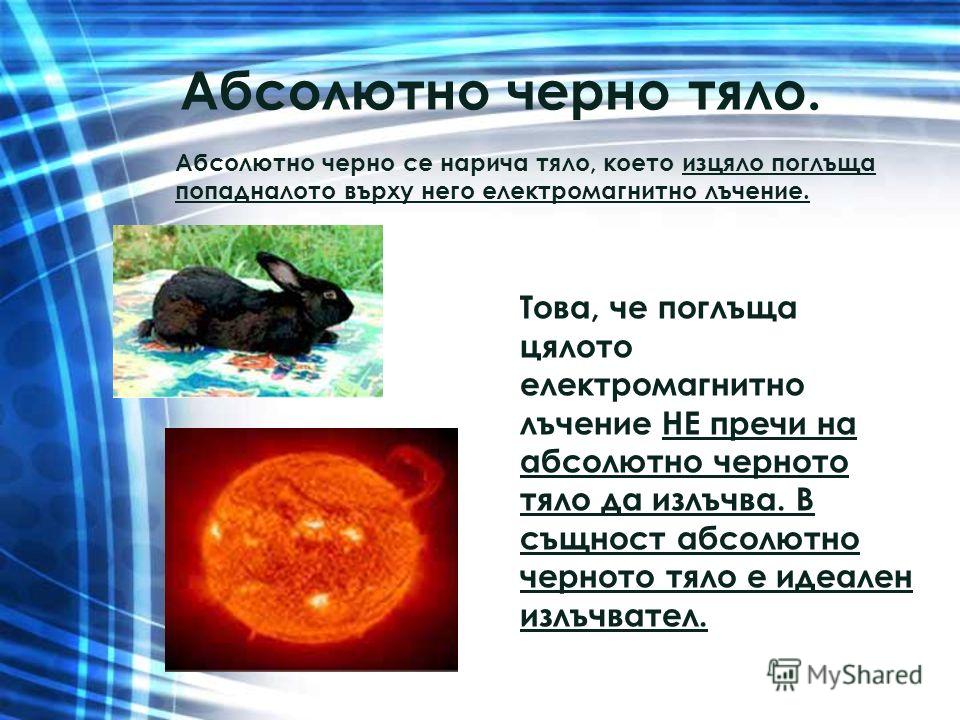 Абсолютно черно тяло.

Абсолютно черно се нарича тяло, което изцяло поглъща попадналото върху него електромагнитно лъчение.

Това, че поглъща цялото електромагнитно лъчение НЕ пречи на абсолютно черното тяло да излъчва. В същност абсолютно черното тяло е идеален излъчвател.

MyShared